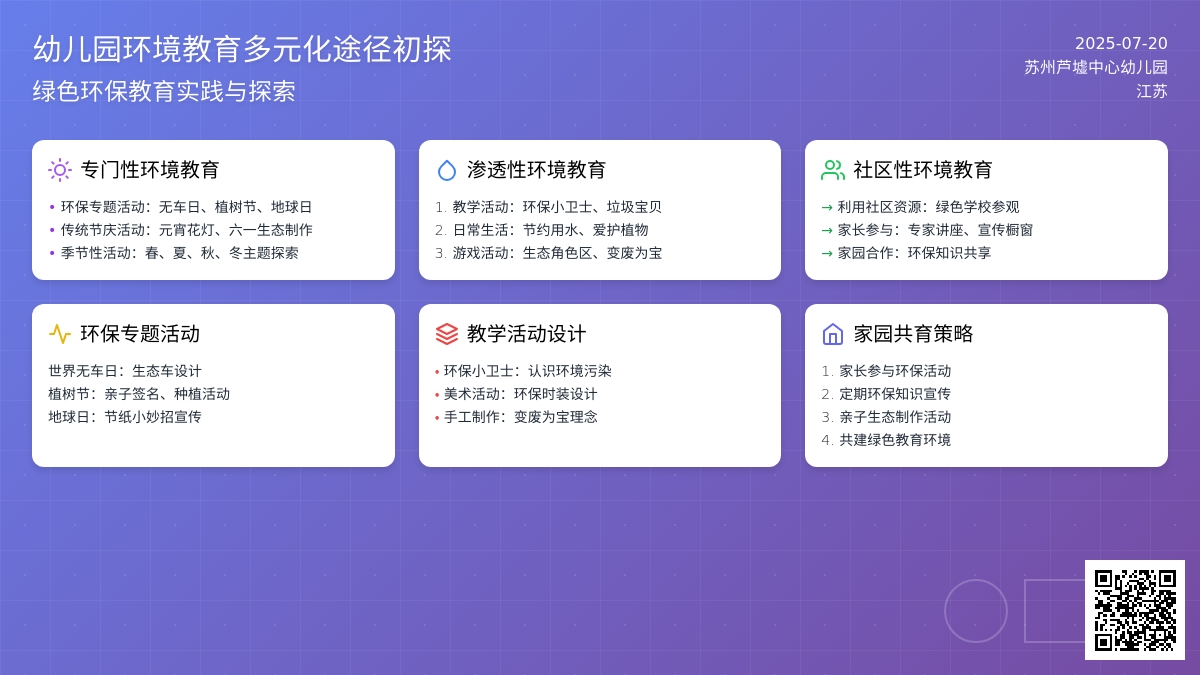 幼儿园环境教育多元化途径初探
绿色环保教育实践与探索

2025-07-20
苏州芦墟中心幼儿园
江苏

专门性环境教育
• 环保专题活动：无车日、植树节、地球日
• 传统节庆活动：元宵花灯、六一生态制作
• 季节性活动：春、夏、秋、冬主题探索

渗透性环境教育
1. 教学活动：环保小卫士、垃圾宝贝
2. 日常生活：节约用水、爱护植物
3. 游戏活动：生态角色区、变废为宝

社区性环境教育
→ 利用社区资源：绿色学校参观
→ 家长参与：专家讲座、宣传橱窗
→ 家园合作：环保知识共享

环保专题活动
世界无车日：生态车设计
植树节：亲子签名、种植活动
地球日：节纸小妙招宣传

教学活动设计
• 环保小卫士：认识环境污染
• 美术活动：环保时装设计
• 手工制作：变废为宝理念

家园共育策略
1. 家长参与环保活动
2. 定期环保知识宣传
3. 亲子生态制作活动
4. 共建绿色教育环境